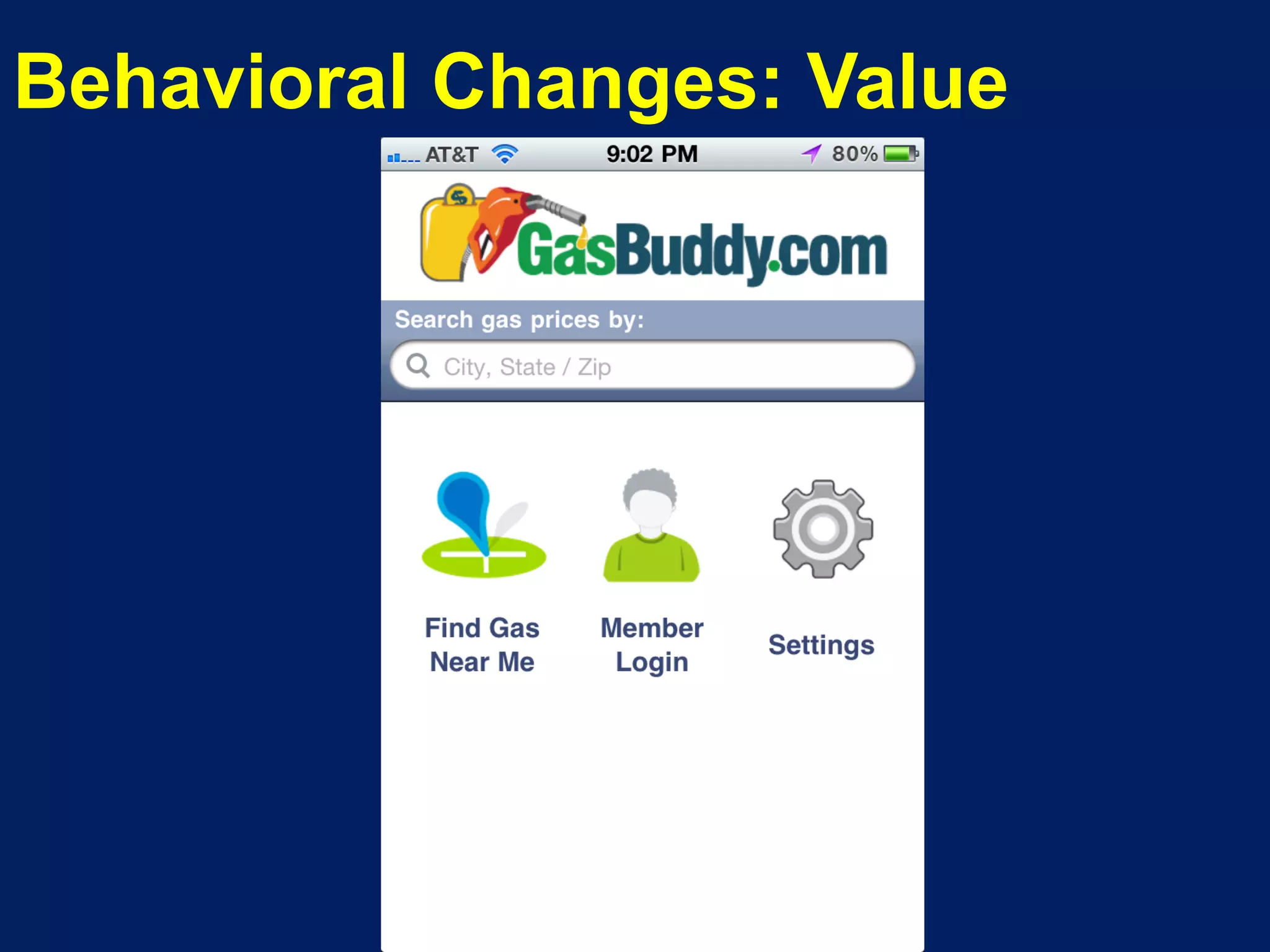 Behavioral Changes: Value

AT&T 9:02 PM 80%

$

GasBuddy.com

Search gas prices by:

City, State / Zip

Find Gas Near Me

Member Login

Settings